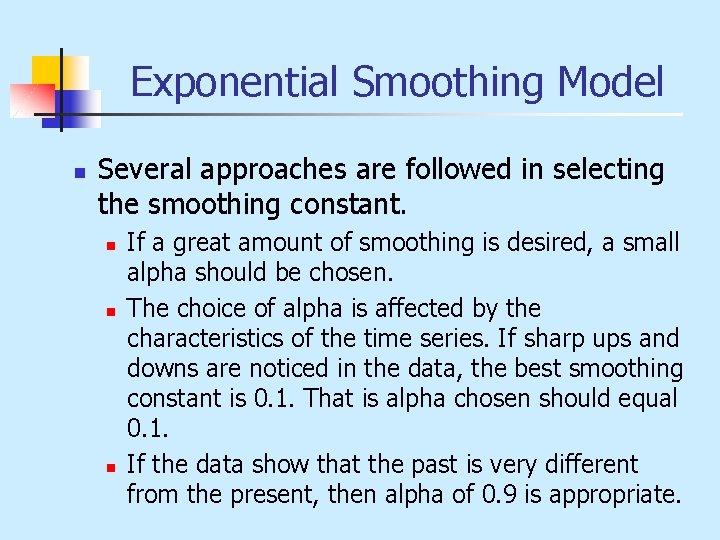 Exponential Smoothing Model

Several approaches are followed in selecting the smoothing constant.

If a great amount of smoothing is desired, a small alpha should be chosen.

The choice of alpha is affected by the characteristics of the time series. If sharp ups and downs are noticed in the data, the best smoothing constant is 0.1. That is alpha chosen should equal 0.1.

If the data show that the past is very different from the present, then alpha of 0.9 is appropriate.